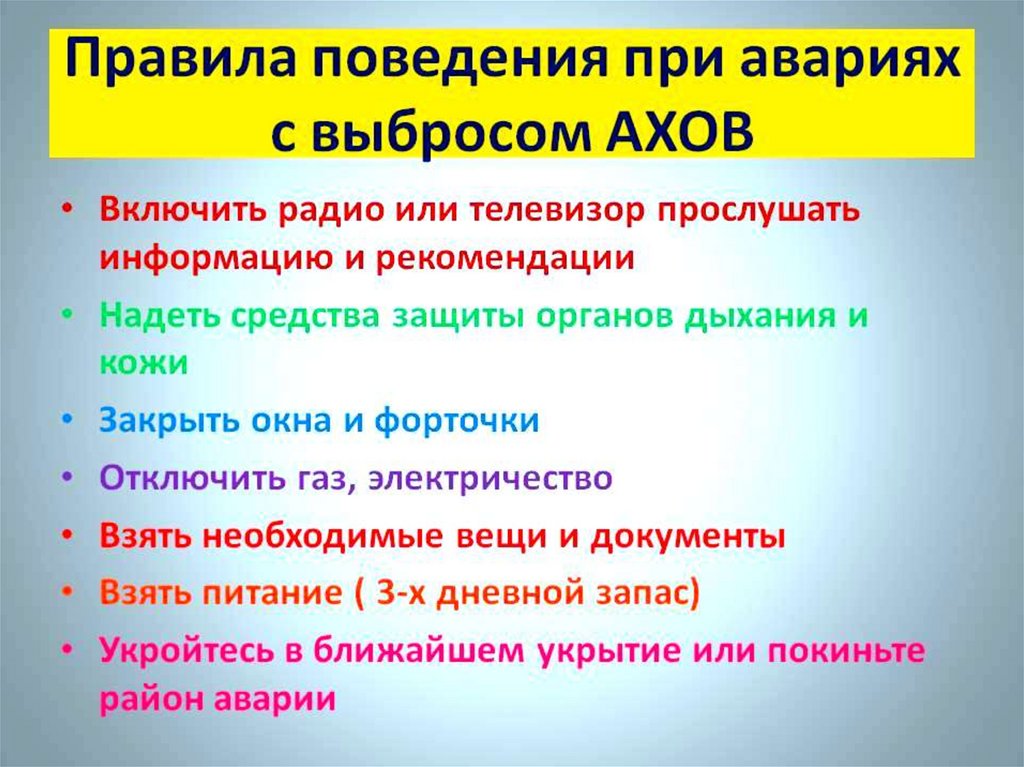 Правила поведения при авариях с выбросом АХОВ

• Включить радио или телевизор прослушать информацию и рекомендации
• Надеть средства защиты органов дыхания и кожи
• Закрыть окна и форточки
• Отключить газ, электричество
• Взять необходимые вещи и документы
• Взять питание ( 3-х дневной запас)
• Укройтесь в ближайшем укрытие или покиньте район аварии